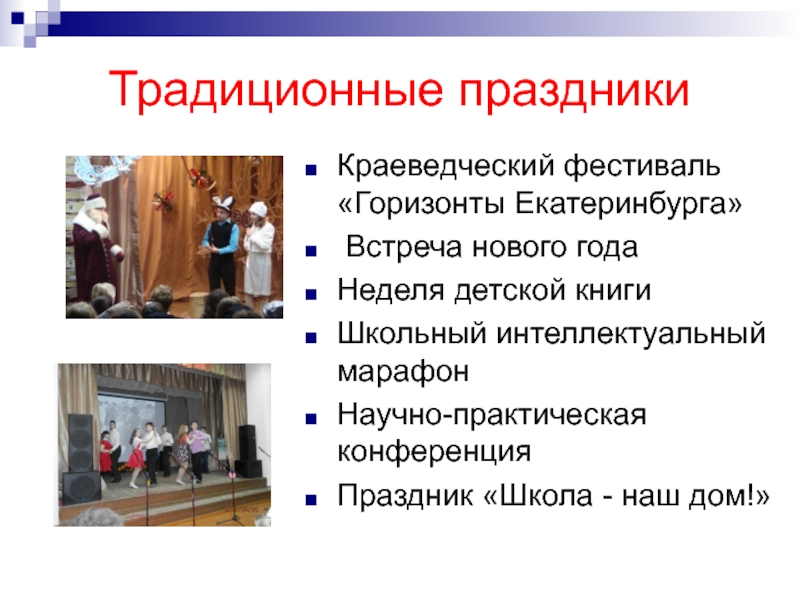 Традиционные праздники

- Краеведческий фестиваль «Горизонты Екатеринбурга»
- Встреча нового года
- Неделя детской книги
- Школьный интеллектуальный марафон
- Научно-практическая конференция
- Праздник «Школа - наш дом!»